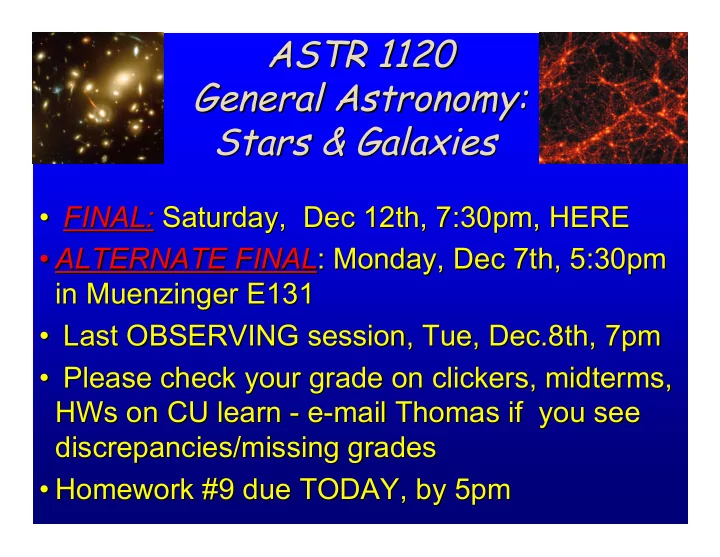 ASTR 1120
General Astronomy:
Stars & Galaxies

• FINAL: Saturday, Dec 12th, 7:30pm, HERE
• ALTERNATE FINAL: Monday, Dec 7th, 5:30pm in Muenzinger E131
• Last OBSERVING session, Tue, Dec.8th, 7pm
• Please check your grade on clickers, midterms, HWs on CU learn - e-mail Thomas if you see discrepancies/missing grades
• Homework #9 due TODAY, by 5pm